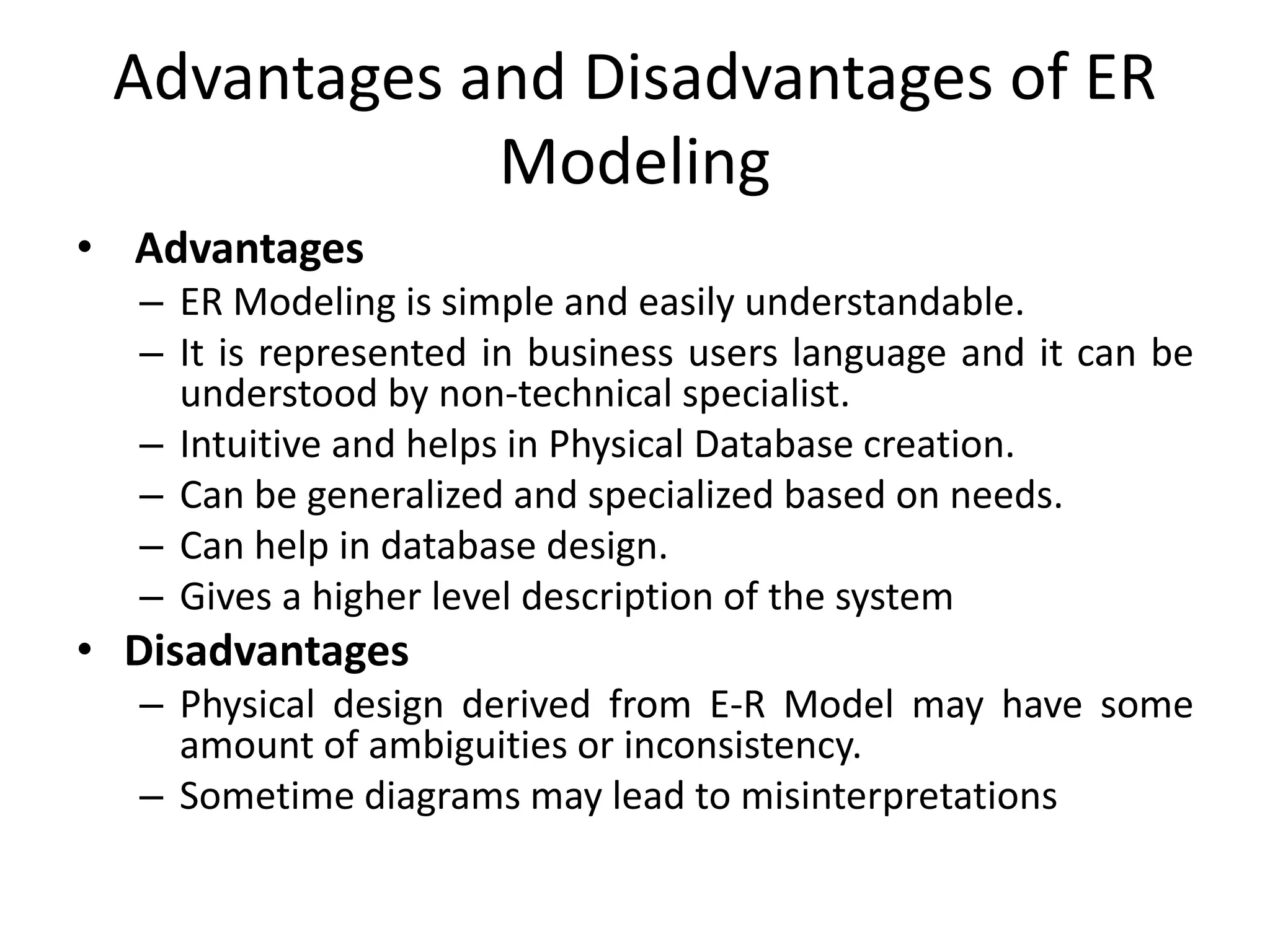 Advantages and Disadvantages of ER Modeling

• Advantages
– ER Modeling is simple and easily understandable.
– It is represented in business users language and it can be understood by non-technical specialist.
– Intuitive and helps in Physical Database creation.
– Can be generalized and specialized based on needs.
– Can help in database design.
– Gives a higher level description of the system

• Disadvantages
– Physical design derived from E-R Model may have some amount of ambiguities or inconsistency.
– Sometime diagrams may lead to misinterpretations